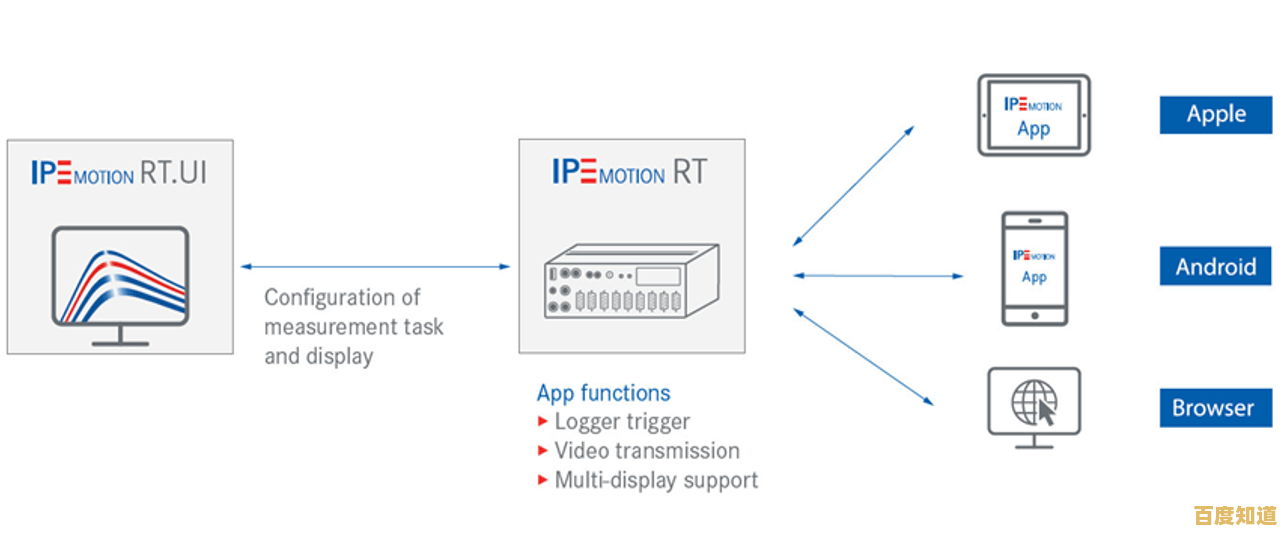 IPEMOTION RT.UI

Configuration of measurement task and display

IPEMOTION RT

App functions
▸ Logger trigger
▸ Video transmission
▸ Multi-display support

IPEMOTION App

Apple

IPEMOTION App

Android

Browser

百度知道